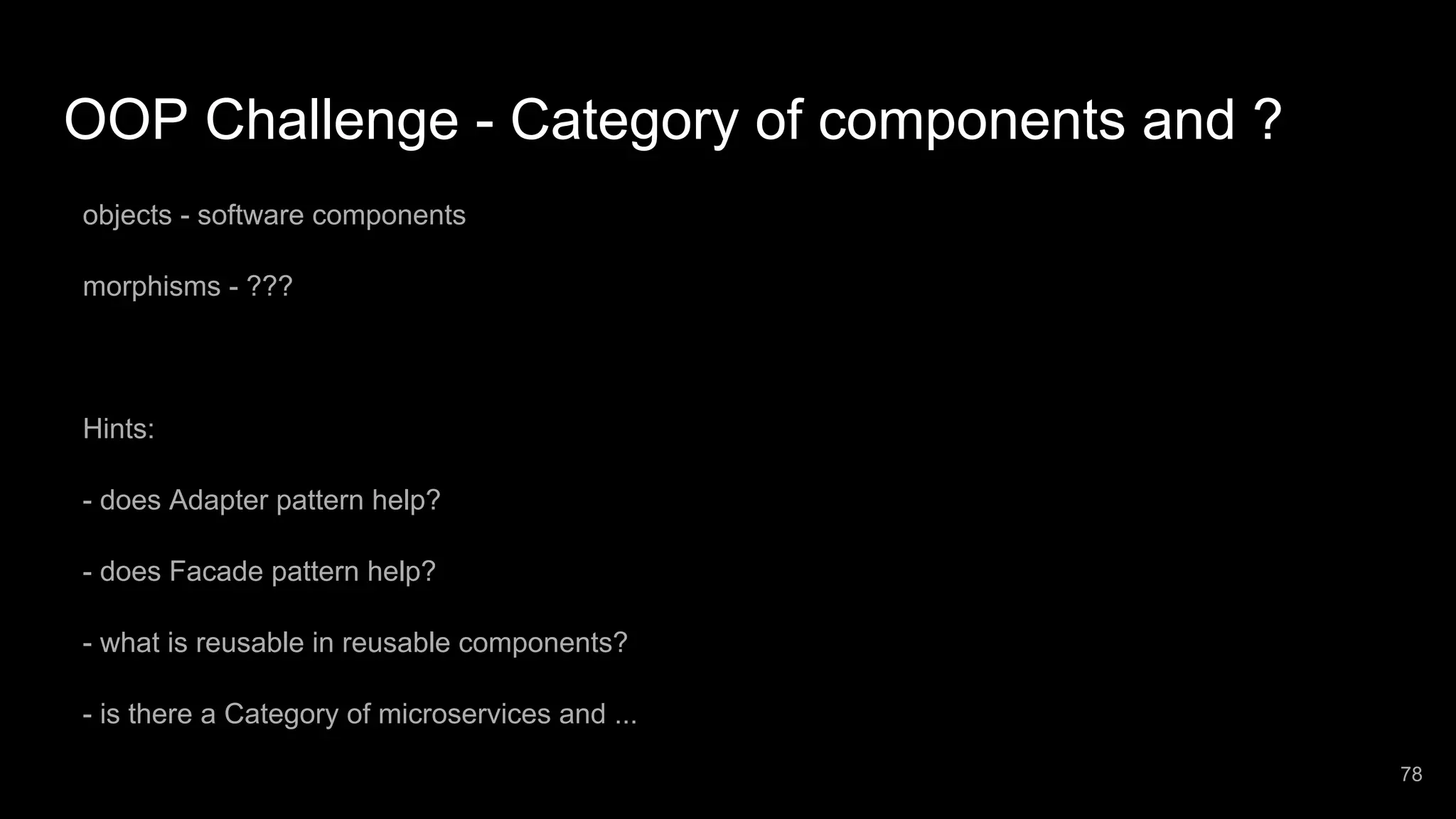 OOP Challenge - Category of components and ?

objects - software components

morphisms - ???

Hints:

- does Adapter pattern help?

- does Facade pattern help?

- what is reusable in reusable components?

- is there a Category of microservices and ...

78